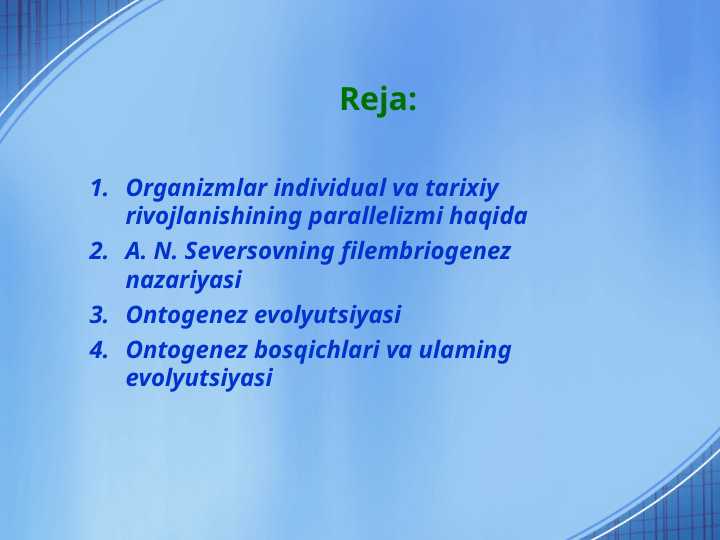 Reja:

1. Organizmlar individual va tarixiy rivojlanishining parallelizmi haqida
2. A. N. Seversovning filembriogenez nazariyasi
3. Ontogenez evolyutsiyasi
4. Ontogenez bosqichlari va ulaming evolyutsiyasi